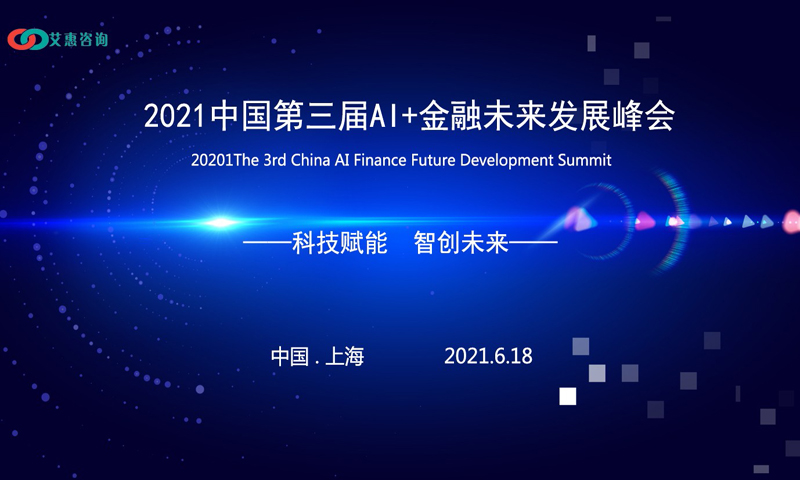 艾惠咨询

2021中国第三届AI+金融未来发展峰会

20201The 3rd China AI Finance Future Development Summit

——科技赋能 智创未来——

中国 . 上海 2021.6.18